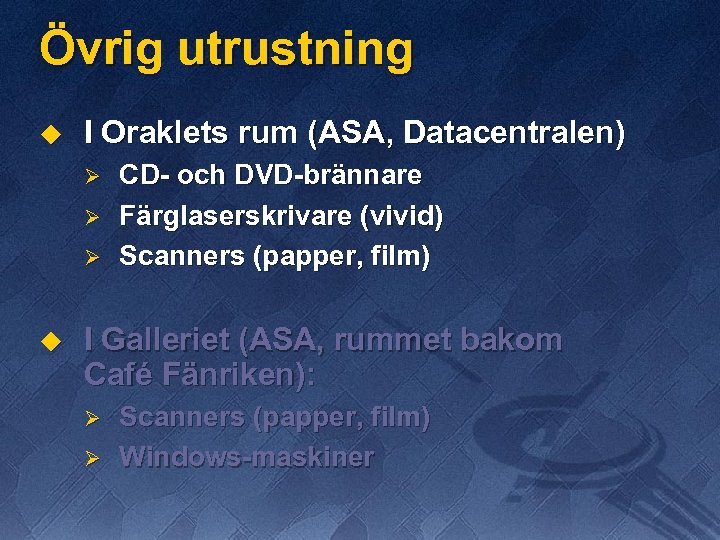 Övrig utrustning

I Oraklets rum (ASA, Datacentralen)

CD- och DVD-brännare

Färglaserskrivare (vivid)

Scanners (papper, film)

I Galleriet (ASA, rummet bakom Café Fänriken):

Scanners (papper, film)

Windows-maskiner